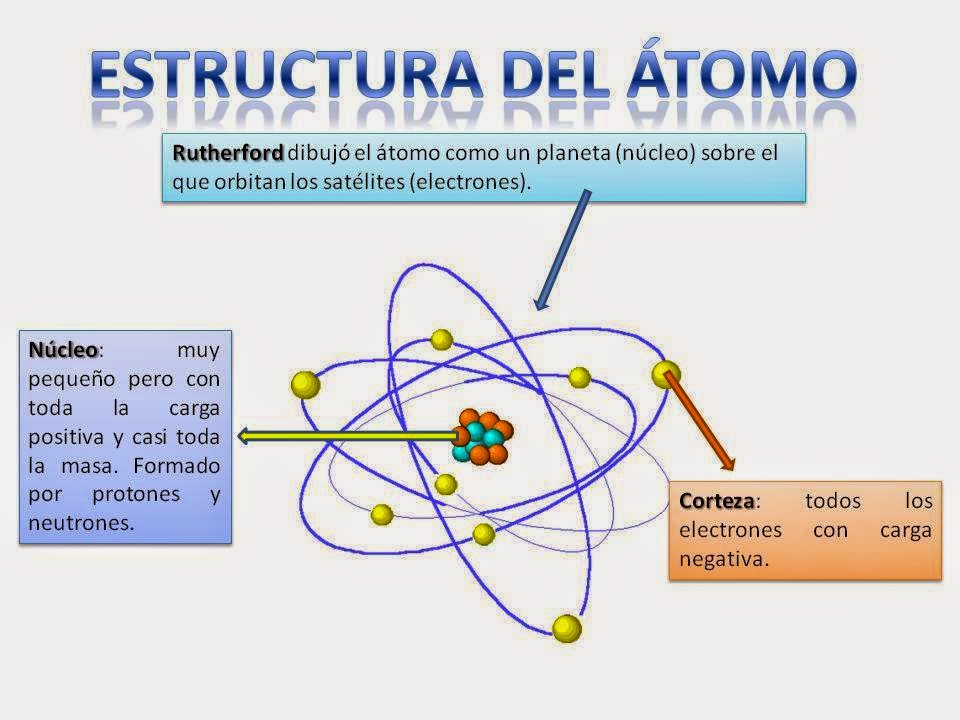 ESTRUCTURA DEL ÁTOMO

Rutherford dibujó el átomo como un planeta (núcleo) sobre el que orbitan los satélites (electrones).

Núcleo: muy pequeño pero con toda la carga positiva y casi toda la masa. Formado por protones y neutrones.

Corteza: todos los electrones con carga negativa.